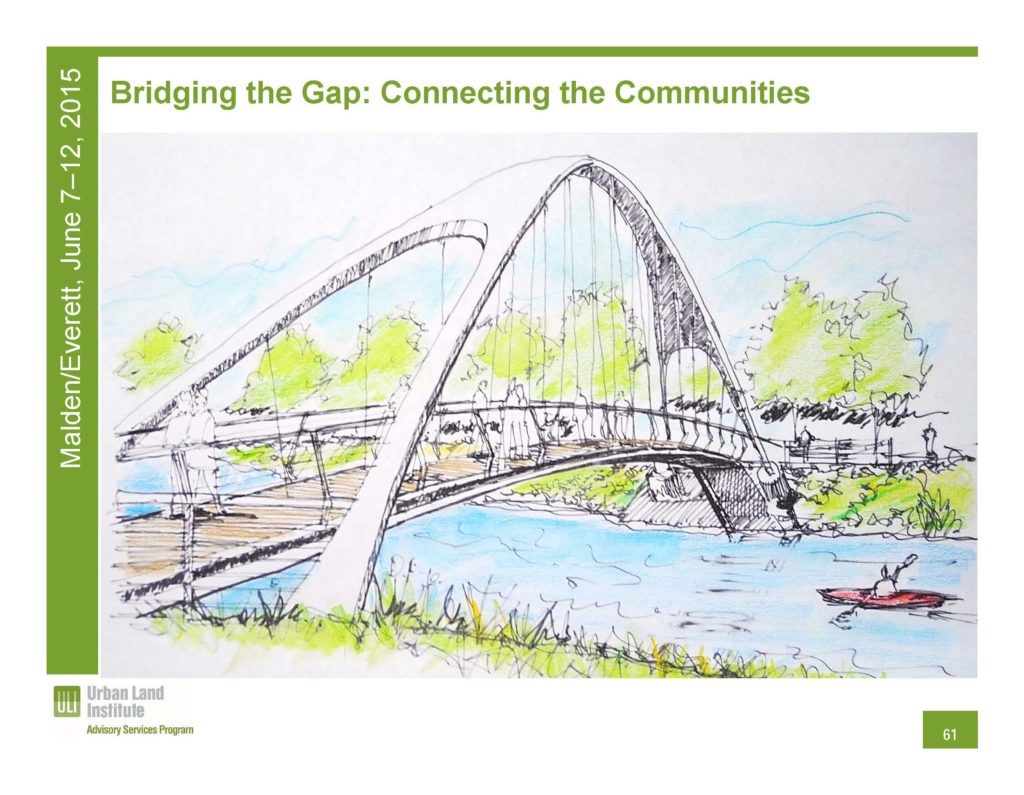 Malden/Everett, June 7–12, 2015

Bridging the Gap: Connecting the Communities

ULI Urban Land Institute
Advisory Services Program

61